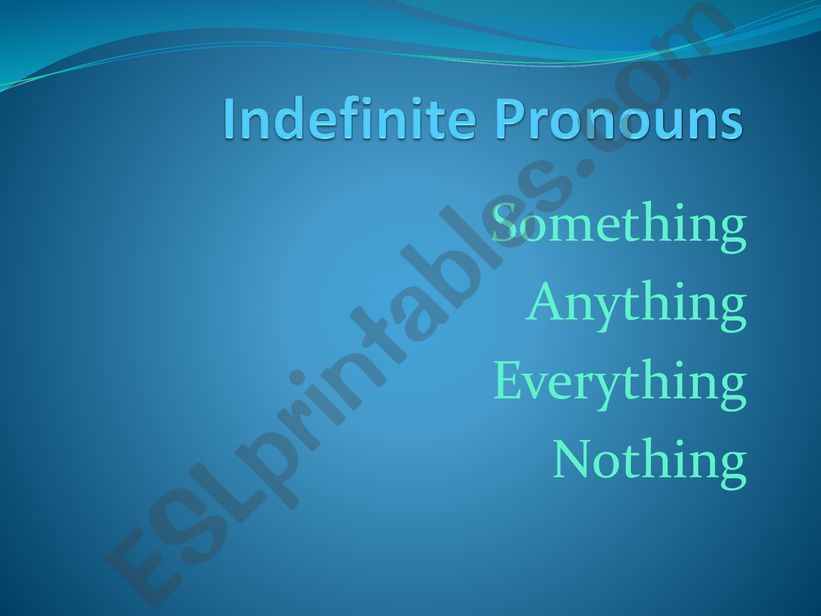 Indefinite Pronouns

Something

Anything

Everything

Nothing

ESLprintables.com